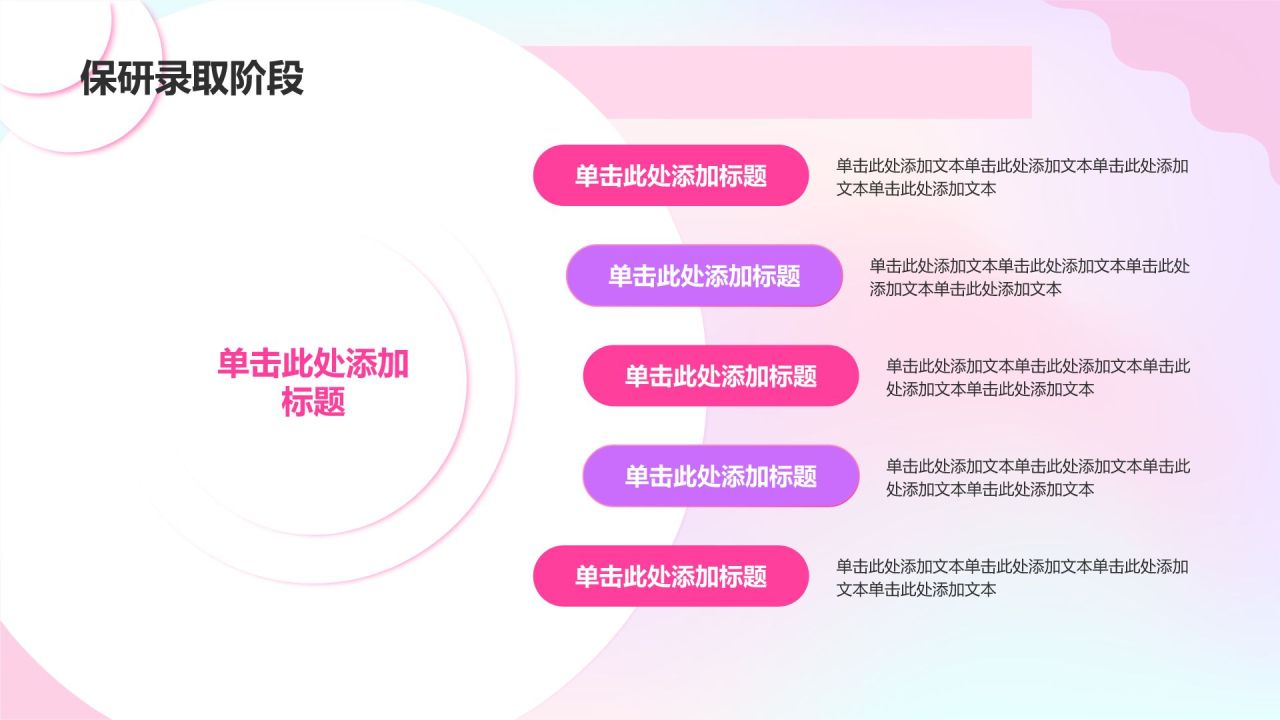 保研录取阶段

单击此处添加标题

单击此处添加标题
单击此处添加文本单击此处添加文本单击此处添加文本单击此处添加文本

单击此处添加标题
单击此处添加文本单击此处添加文本单击此处添加文本单击此处添加文本

单击此处添加标题
单击此处添加文本单击此处添加文本单击此处添加文本单击此处添加文本

单击此处添加标题
单击此处添加文本单击此处添加文本单击此处添加文本单击此处添加文本

单击此处添加标题
单击此处添加文本单击此处添加文本单击此处添加文本单击此处添加文本